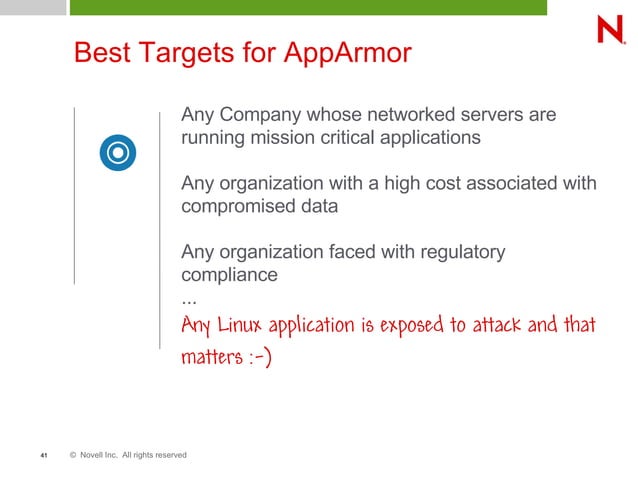 N

Best Targets for AppArmor

Any Company whose networked servers are running mission critical applications

Any organization with a high cost associated with compromised data

Any organization faced with regulatory compliance

...

Any Linux application is exposed to attack and that matters :-)

41 © Novell Inc. All rights reserved